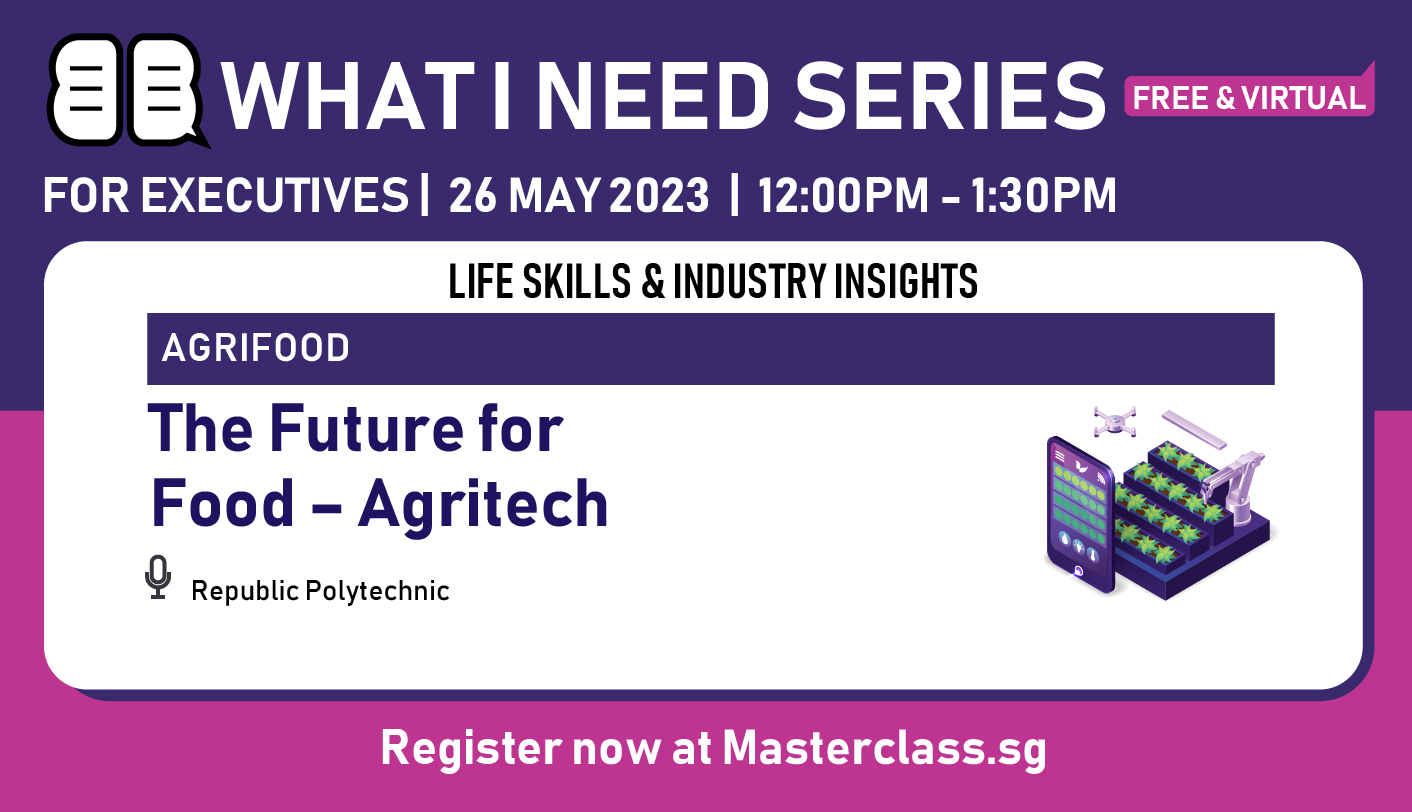 WHAT I NEED SERIES

FREE & VIRTUAL

FOR EXECUTIVES | 26 MAY 2023 | 12:00PM - 1:30PM

LIFE SKILLS & INDUSTRY INSIGHTS

AGRIFOOD

The Future for Food – Agritech

Republic Polytechnic

Register now at Masterclass.sg